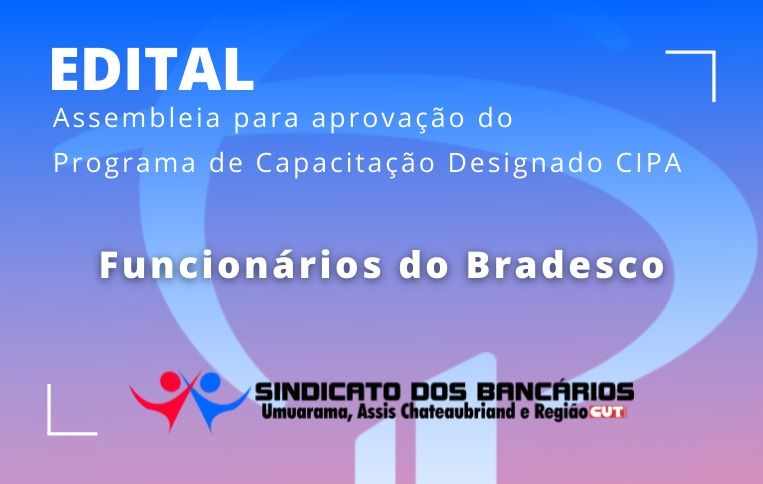 EDITAL
Assembleia para aprovação do Programa de Capacitação Designado CIPA

Funcionários do Bradesco

SINDICATO DOS BANCÁRIOS
Umuarama, Assis Chateaubriand e Região CUT